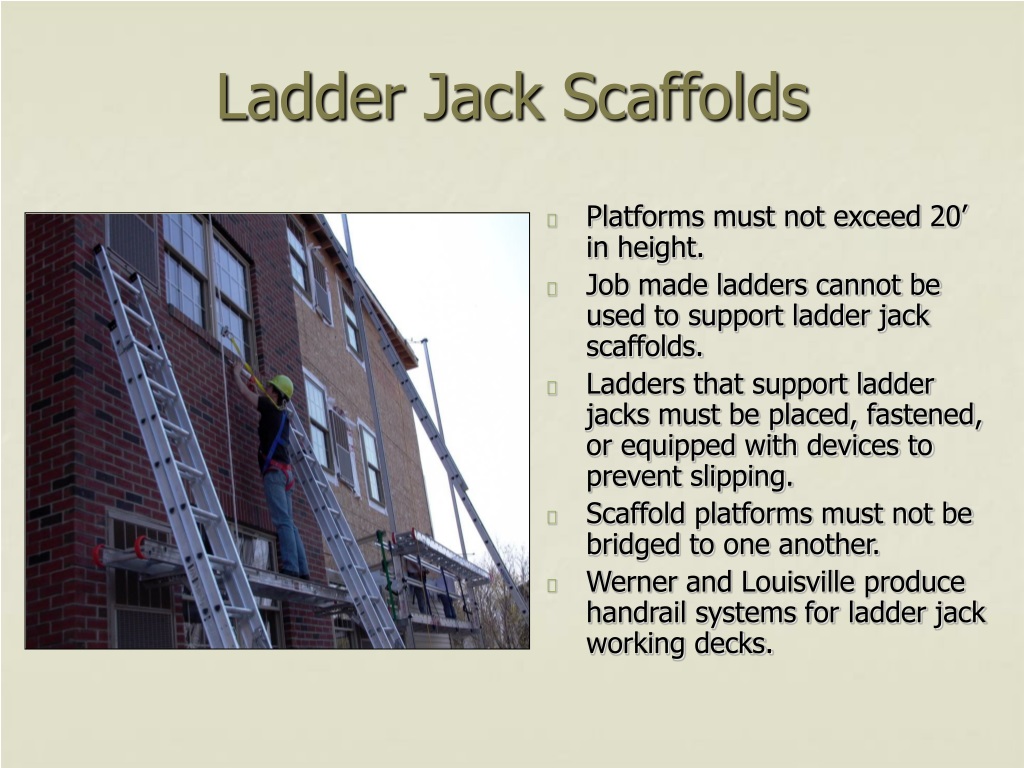 Ladder Jack Scaffolds

Platforms must not exceed 20’ in height.

Job made ladders cannot be used to support ladder jack scaffolds.

Ladders that support ladder jacks must be placed, fastened, or equipped with devices to prevent slipping.

Scaffold platforms must not be bridged to one another.

Werner and Louisville produce handrail systems for ladder jack working decks.